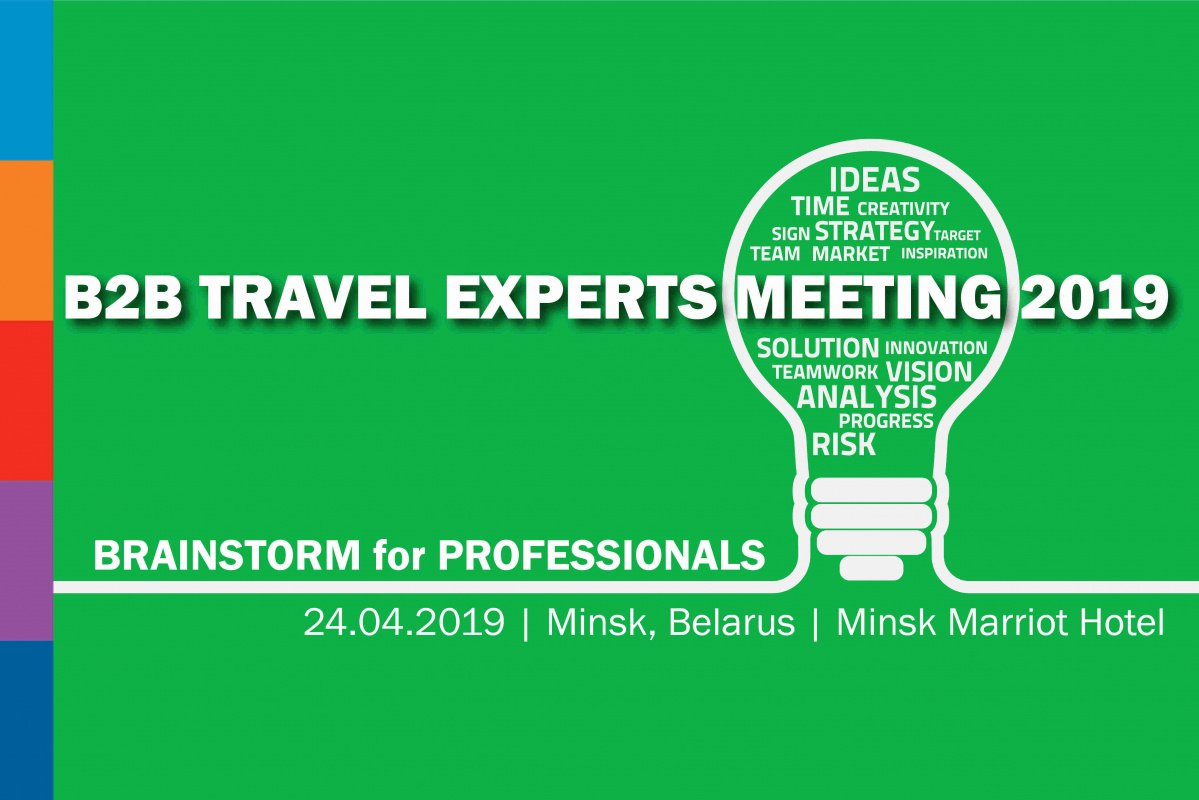 IDEAS
TIME CREATIVITY
SIGN STRATEGY TARGET
TEAM MARKET INSPIRATION

B2B TRAVEL EXPERTS MEETING 2019

SOLUTION INNOVATION
TEAMWORK VISION
ANALYSIS
PROGRESS
RISK

BRAINSTORM for PROFESSIONALS

24.04.2019 | Minsk, Belarus | Minsk Marriot Hotel